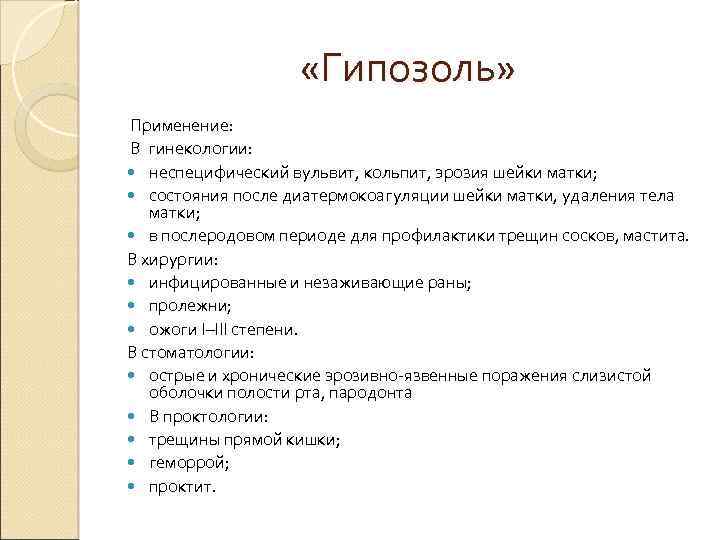 «Гипозоль»

Применение:

В гинекологии:

- неспецифический вульвит, кольпит, эрозия шейки матки;
- состояния после диатермокоагуляции шейки матки, удаления тела матки;
- в послеродовом периоде для профилактики трещин сосков, мастита.

В хирургии:

- инфицированные и незаживающие раны;
- пролежни;
- ожоги I–III степени.

В стоматологии:

- острые и хронические эрозивно-язвенные поражения слизистой оболочки полости рта, пародонта
- В проктологии:
- трещины прямой кишки;
- геморрой;
- проктит.